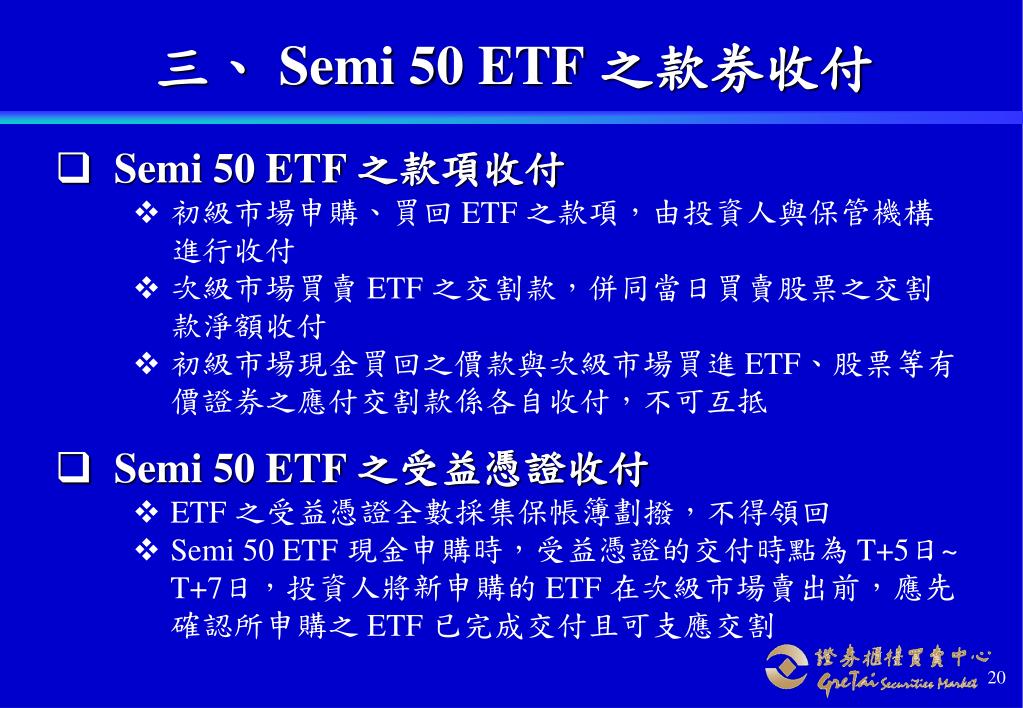 三、 Semi 50 ETF 之款券收付

❑ Semi 50 ETF 之款項收付

❖ 初級市場申購、買回 ETF 之款項，由投資人與保管機構進行收付

❖ 次級市場買賣 ETF 之交割款，併同當日買賣股票之交割款淨額收付

❖ 初級市場現金買回之價款與次級市場買進 ETF、股票等有價證券之應付交割款係各自收付，不可互抵

❑ Semi 50 ETF 之受益憑證收付

❖ ETF 之受益憑證全數採集保帳簿劃撥，不得領回

❖ Semi 50 ETF 現金申購時，受益憑證的交付時點為 T+5日~ T+7日，投資人將新申購的 ETF 在次級市場賣出前，應先確認所申購之 ETF 已完成交付且可支應交割

證券櫃檯買賣中心
GreTai Securities Market
20